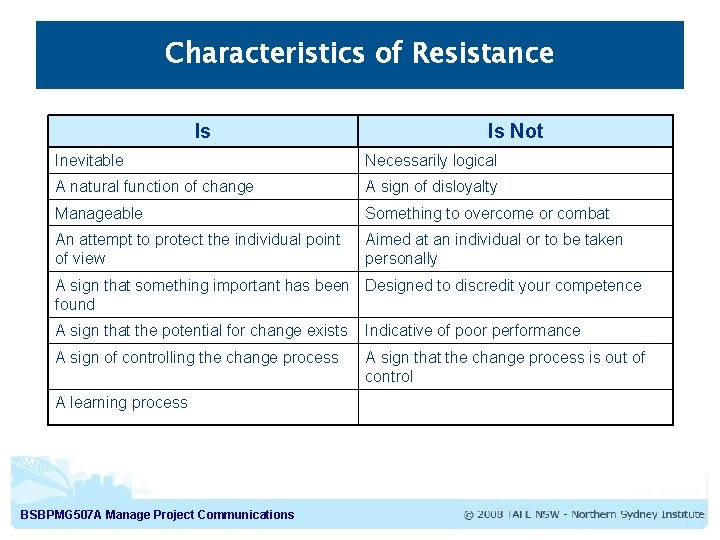 Characteristics of Resistance

| Is | Is Not |
|---|---|
| Inevitable | Necessarily logical |
| A natural function of change | A sign of disloyalty |
| Manageable | Something to overcome or combat |
| An attempt to protect the individual point of view | Aimed at an individual or to be taken personally |
| A sign that something important has been found | Designed to discredit your competence |
| A sign that the potential for change exists | Indicative of poor performance |
| A sign of controlling the change process | A sign that the change process is out of control |
| A learning process | |

BSBPMG507A Manage Project Communications

© 2008 TAFE NSW - Northern Sydney Institute